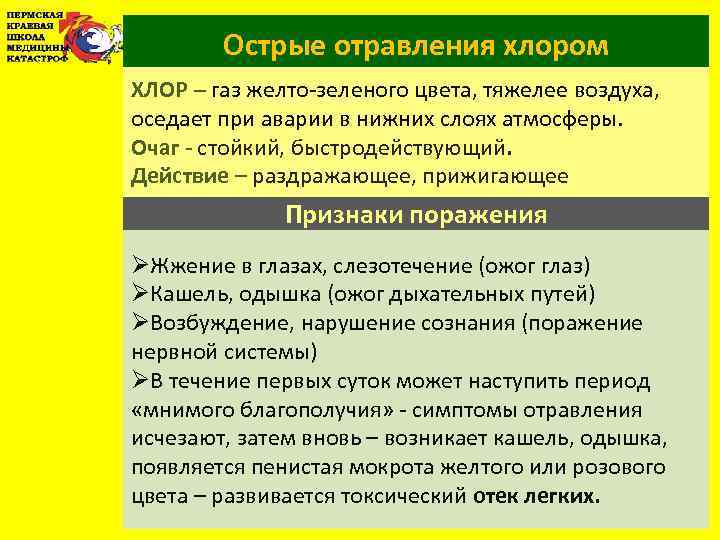 ПЕРМСКАЯ КРАЕВАЯ ШКОЛА МЕДИЦИНЫ КАТАСТРОФ

Острые отравления хлором

ХЛОР – газ желто-зеленого цвета, тяжелее воздуха, оседает при аварии в нижних слоях атмосферы.
Очаг - стойкий, быстродействующий.
Действие – раздражающее, прижигающее

Признаки поражения

➢Жжение в глазах, слезотечение (ожог глаз)
➢Кашель, одышка (ожог дыхательных путей)
➢Возбуждение, нарушение сознания (поражение нервной системы)
➢В течение первых суток может наступить период «мнимого благополучия» - симптомы отравления исчезают, затем вновь – возникает кашель, одышка, появляется пенистая мокрота желтого или розового цвета – развивается токсический отек легких.